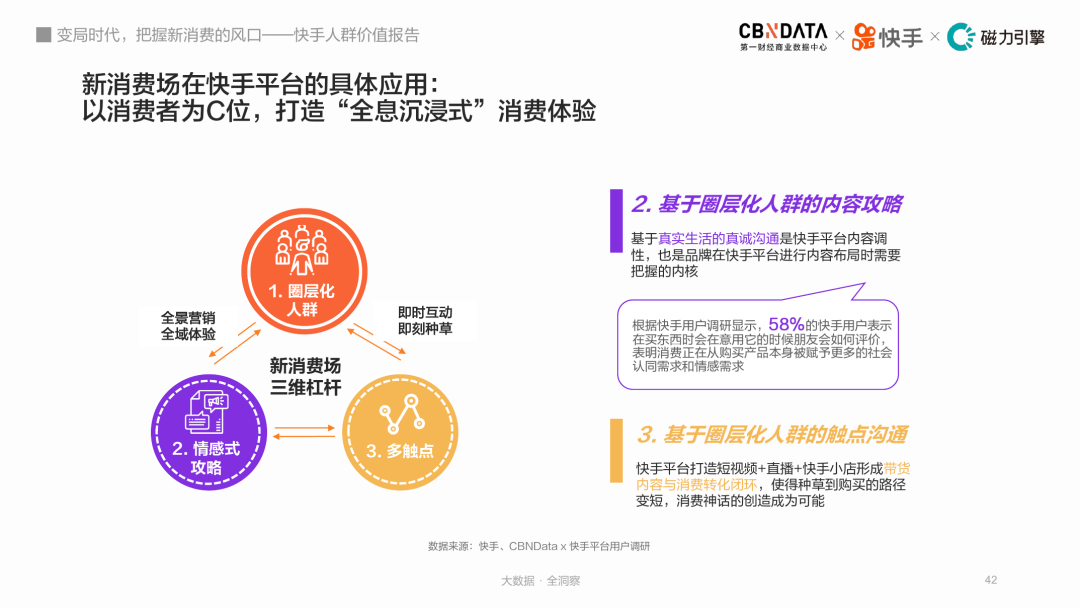 变局时代，把握新消费的风口——快手人群价值报告

CBNDATA 第一财经商业数据中心 × 快手 × 磁力引擎

新消费场在快手平台的具体应用：
以消费者为C位，打造“全息沉浸式”消费体验

1. 圈层化人群

全景营销
全域体验

即时互动
即刻种草

新消费场
三维杠杆

2. 情感式攻略

3. 多触点

2. 基于圈层化人群的内容攻略

基于真实生活的真诚沟通是快手平台内容调性，也是品牌在快手平台进行内容布局时需要把握的内核

根据快手用户调研显示，58%的快手用户表示在买东西时会在意用它的时候朋友会如何评价，表明消费正在从购买产品本身被赋予更多的社会认同需求和情感需求

3. 基于圈层化人群的触点沟通

快手平台打造短视频+直播+快手小店形成带货内容与消费转化闭环，使得种草到购买的路径变短，消费神话的创造成为可能

数据来源：快手、CBNData x 快手平台用户调研

大数据 · 全洞察

42